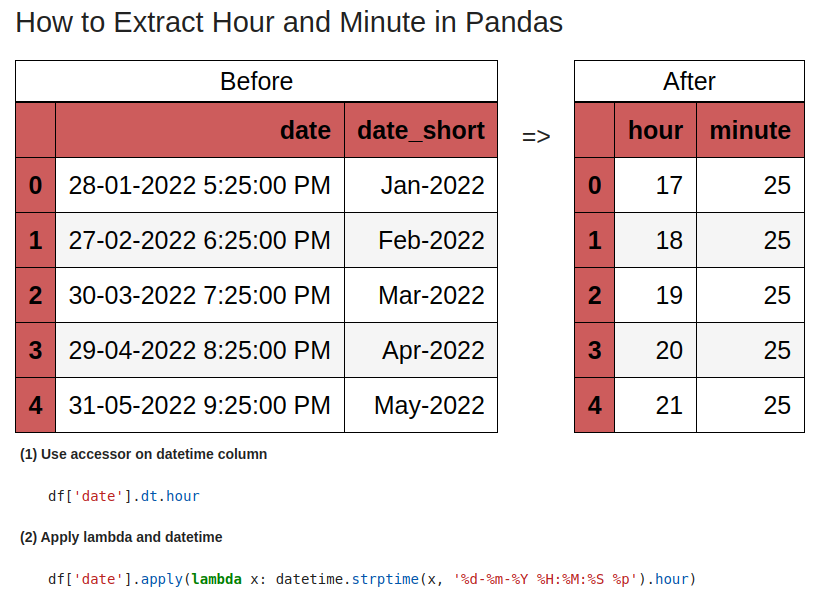 How to Extract Hour and Minute in Pandas

Before

| | date | date_short |
|---|---|---|
| 0 | 28-01-2022 5:25:00 PM | Jan-2022 |
| 1 | 27-02-2022 6:25:00 PM | Feb-2022 |
| 2 | 30-03-2022 7:25:00 PM | Mar-2022 |
| 3 | 29-04-2022 8:25:00 PM | Apr-2022 |
| 4 | 31-05-2022 9:25:00 PM | May-2022 |

=>

After

| | hour | minute |
|---|---|---|
| 0 | 17 | 25 |
| 1 | 18 | 25 |
| 2 | 19 | 25 |
| 3 | 20 | 25 |
| 4 | 21 | 25 |

(1) Use accessor on datetime column

df['date'].dt.hour

(2) Apply lambda and datetime

df['date'].apply(lambda x: datetime.strptime(x, '%d-%m-%Y %H:%M:%S %p').hour)